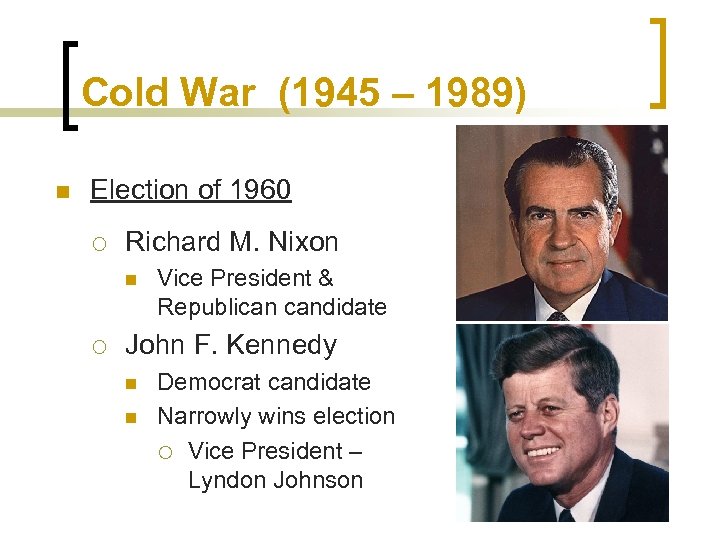 Cold War (1945 – 1989)

Election of 1960

Richard M. Nixon

Vice President & Republican candidate

John F. Kennedy

Democrat candidate

Narrowly wins election

Vice President – Lyndon Johnson